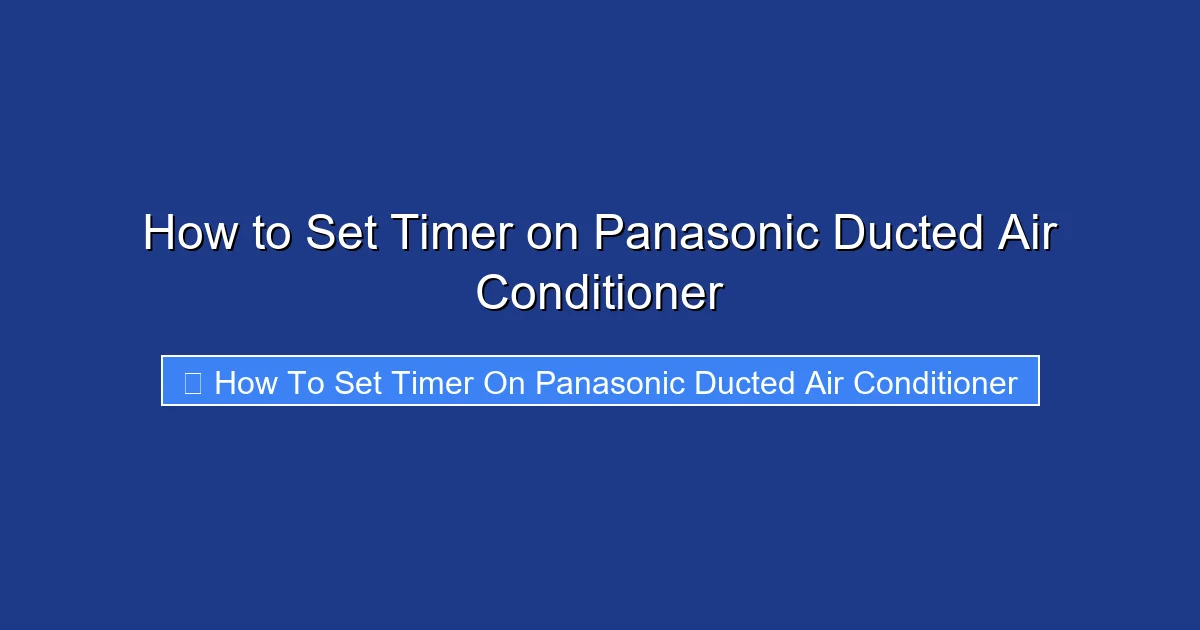 How to Set Timer on Panasonic Ducted Air Conditioner

How To Set Timer On Panasonic Ducted Air Conditioner